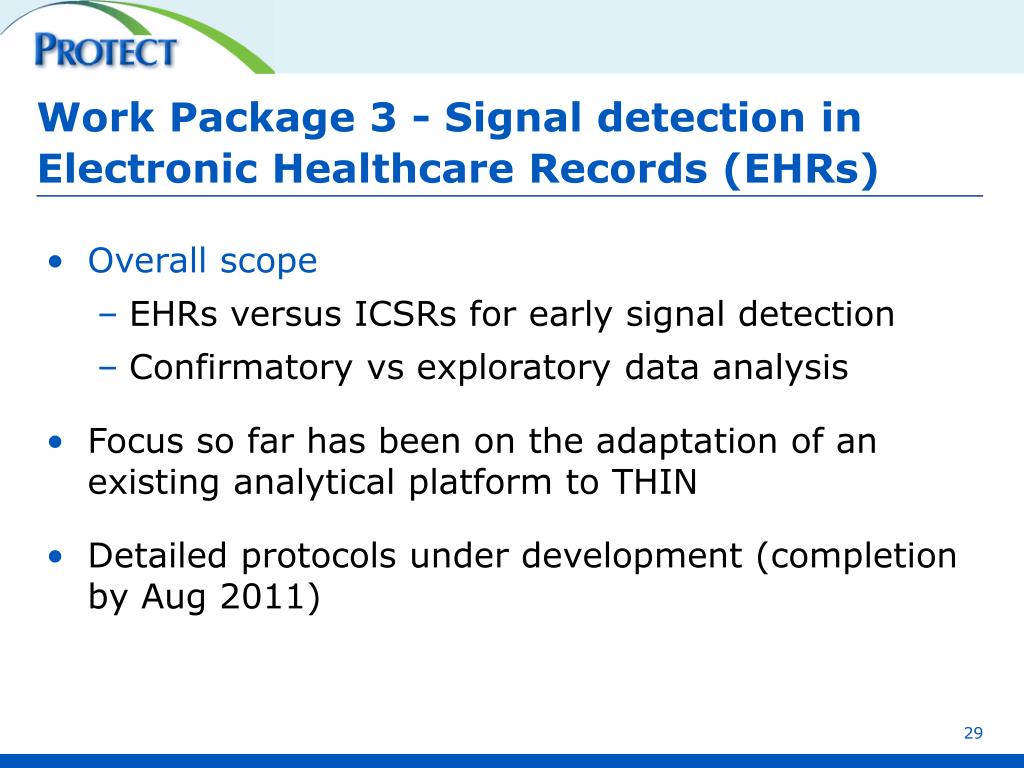 PROTECT

Work Package 3 - Signal detection in Electronic Healthcare Records (EHRs)

• Overall scope
– EHRs versus ICSRs for early signal detection
– Confirmatory vs exploratory data analysis

• Focus so far has been on the adaptation of an existing analytical platform to THIN

• Detailed protocols under development (completion by Aug 2011)

29